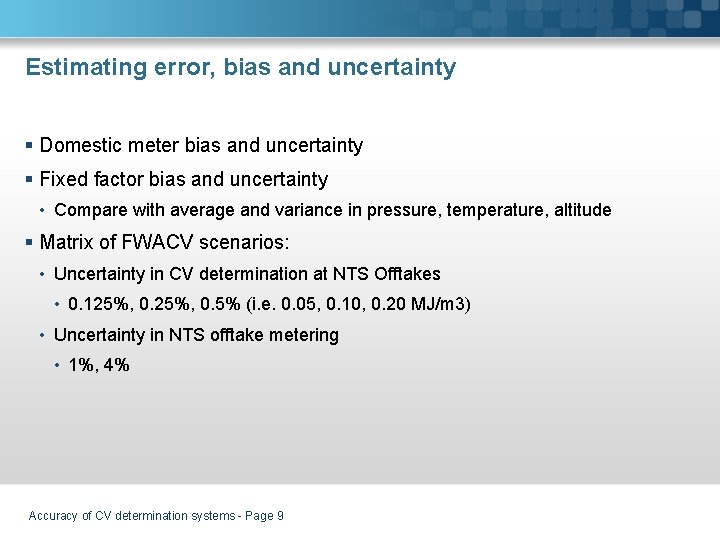 Estimating error, bias and uncertainty

▪ Domestic meter bias and uncertainty

▪ Fixed factor bias and uncertainty

• Compare with average and variance in pressure, temperature, altitude

▪ Matrix of FWACV scenarios:

• Uncertainty in CV determination at NTS Offtakes

• 0.125%, 0.25%, 0.5% (i.e. 0.05, 0.10, 0.20 MJ/m3)

• Uncertainty in NTS offtake metering

• 1%, 4%

Accuracy of CV determination systems - Page 9